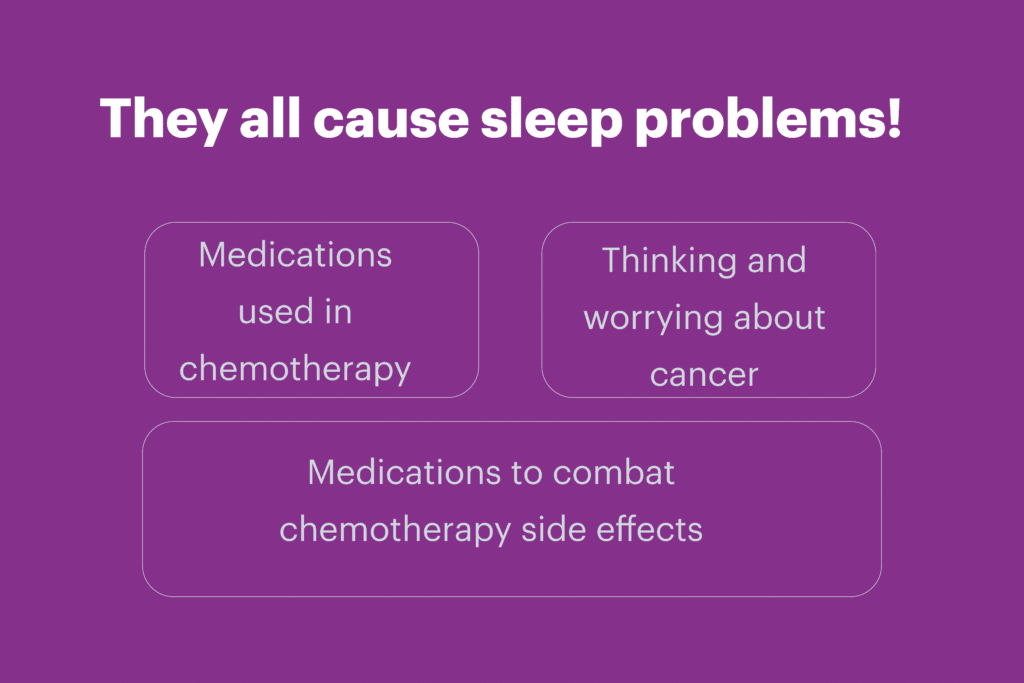 They all cause sleep problems!

Medications used in chemotherapy

Thinking and worrying about cancer

Medications to combat chemotherapy side effects